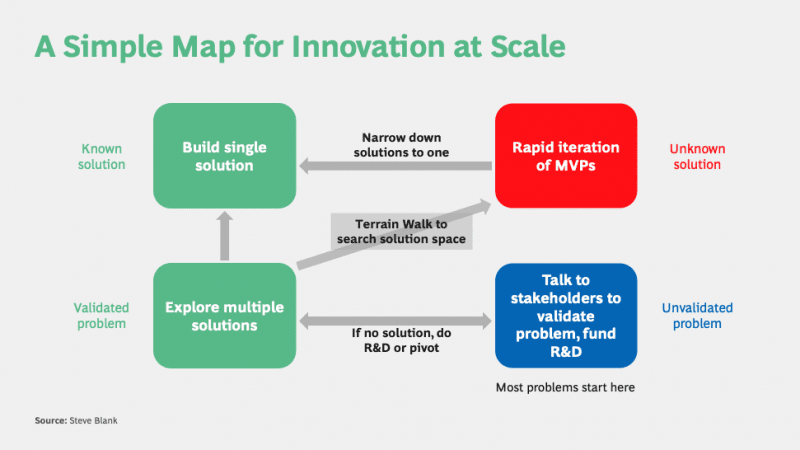 A Simple Map for Innovation at Scale

Known solution

Build single solution

Narrow down solutions to one

Rapid iteration of MVPs

Unknown solution

Terrain Walk to search solution space

Validated problem

Explore multiple solutions

If no solution, do R&D or pivot

Talk to stakeholders to validate problem, fund R&D

Unvalidated problem

Most problems start here

Source: Steve Blank